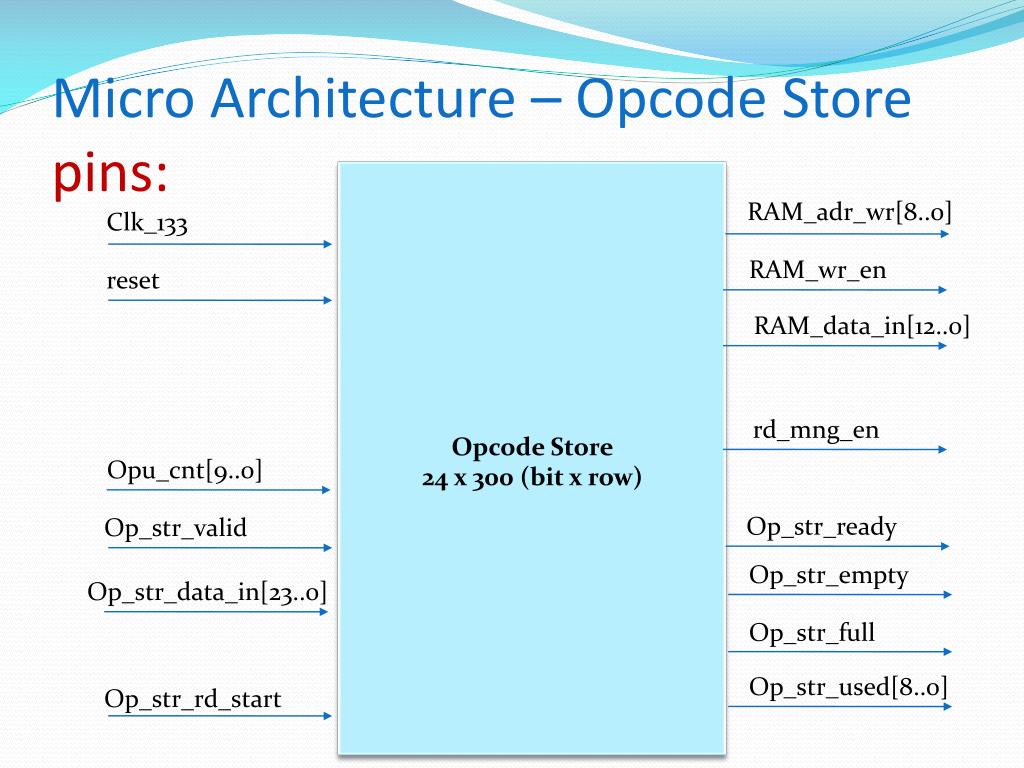 Micro Architecture – Opcode Store

pins:

Clk_133

reset

Opu_cnt[9..0]

Op_str_valid

Op_str_data_in[23..0]

Op_str_rd_start

Opcode Store
24 x 300 (bit x row)

RAM_adr_wr[8..0]

RAM_wr_en

RAM_data_in[12..0]

rd_mng_en

Op_str_ready

Op_str_empty

Op_str_full

Op_str_used[8..0]